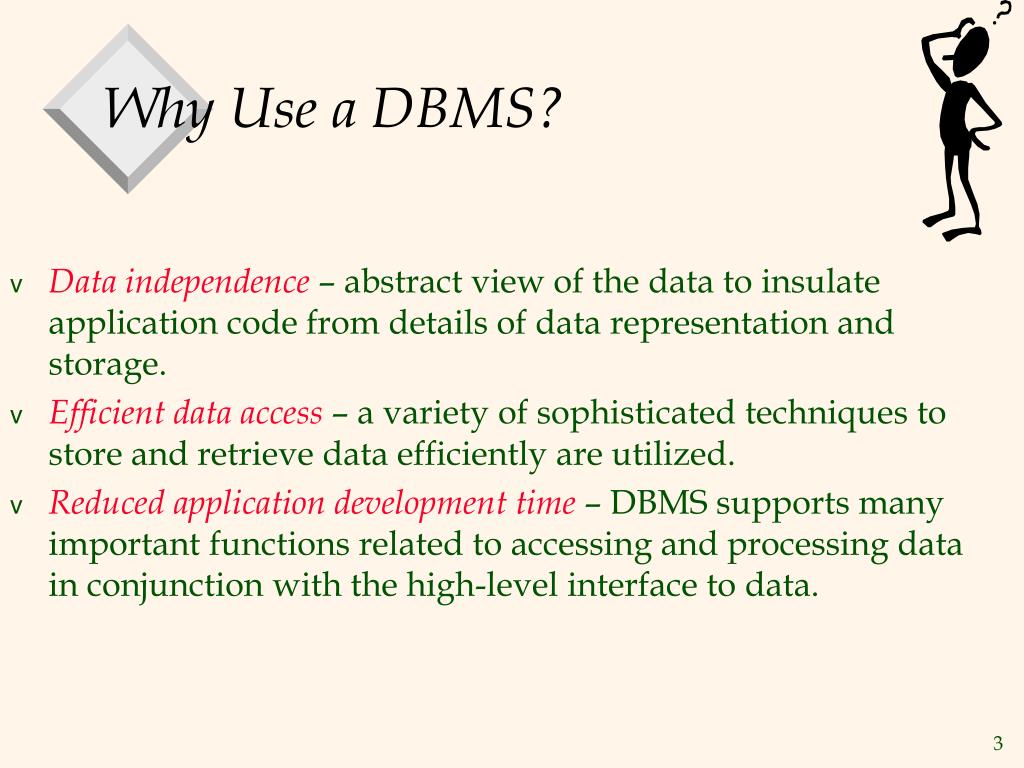 Why Use a DBMS?

v Data independence – abstract view of the data to insulate application code from details of data representation and storage.

v Efficient data access – a variety of sophisticated techniques to store and retrieve data efficiently are utilized.

v Reduced application development time – DBMS supports many important functions related to accessing and processing data in conjunction with the high-level interface to data.

3